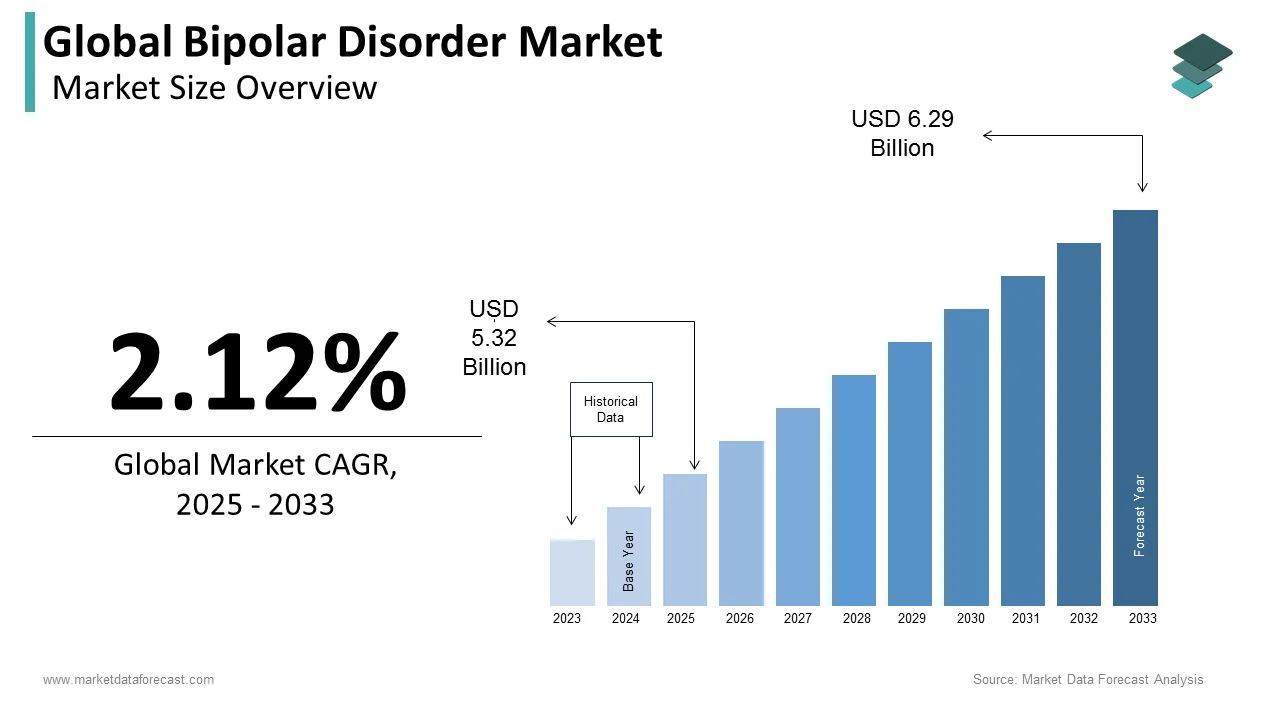 Global Bipolar Disorder Market
Market Size Overview

USD 6.29 Billion

USD 5.32 Billion

2.12%

Global Market CAGR, 2025 - 2033

Historical Data

Base Year

Forecast Year

2023 2024 2025 2026 2027 2028 2029 2030 2031 2032 2033

www.marketdataforecast.com

Source: Market Data Forecast Analysis